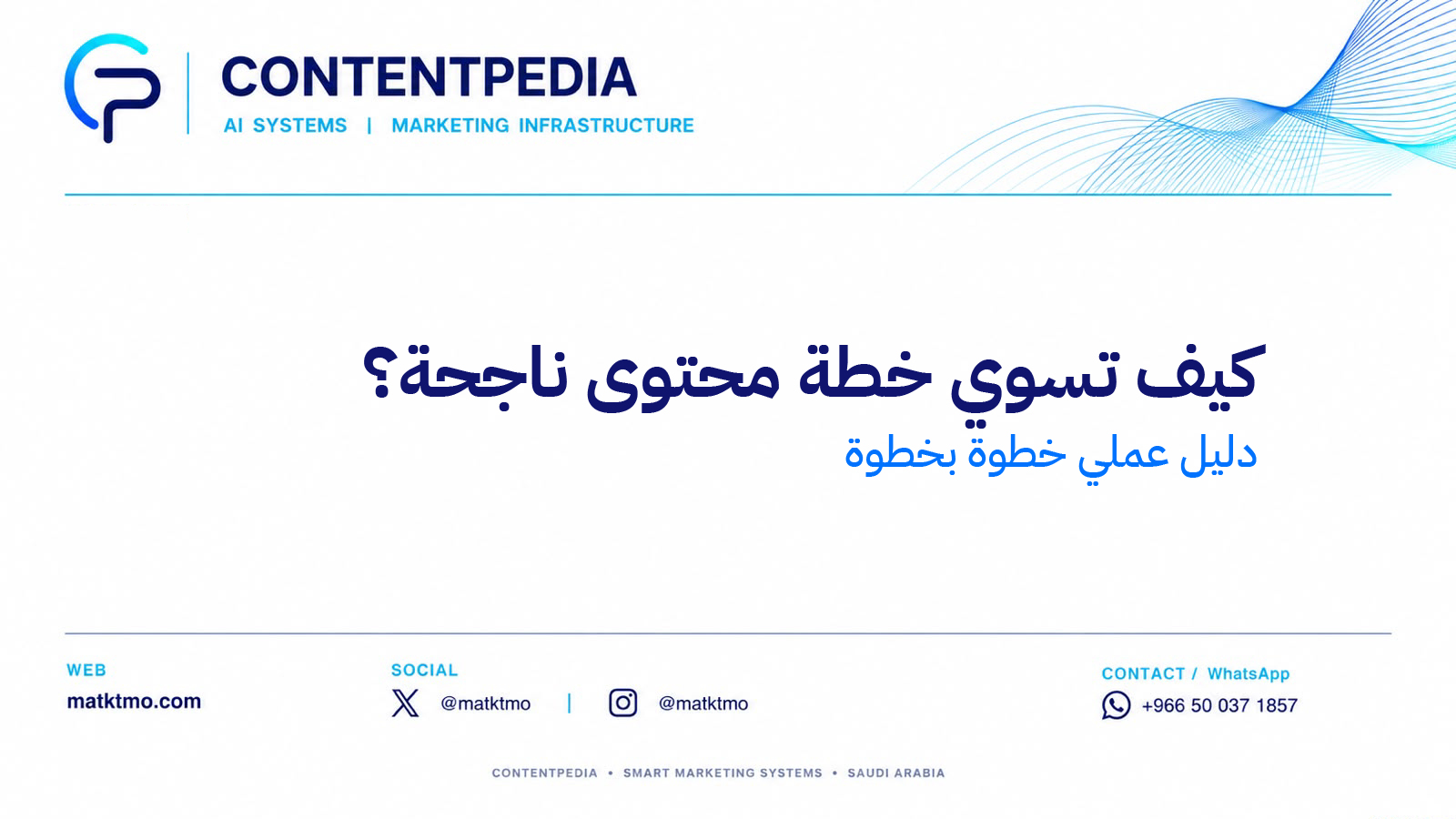 CONTENTPEDIA
AI SYSTEMS | MARKETING INFRASTRUCTURE

كيف تسوي خطة محتوى ناجحة؟
دليل عملي خطوة بخطوة

WEB
matktmo.com

SOCIAL
@matktmo | @matktmo

CONTACT / WhatsApp
+966 50 037 1857

CONTENTPEDIA • SMART MARKETING SYSTEMS • SAUDI ARABIA